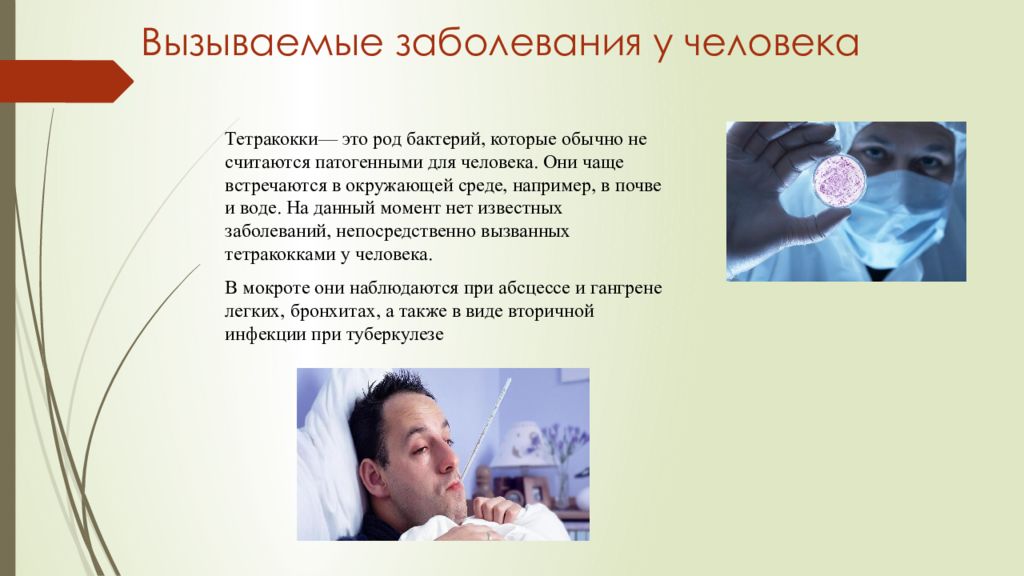 Вызываемые заболевания у человека

Тетракокки— это род бактерий, которые обычно не считаются патогенными для человека. Они чаще встречаются в окружающей среде, например, в почве и воде. На данный момент нет известных заболеваний, непосредственно вызванных тетракокками у человека.

В мокроте они наблюдаются при абсцессе и гангрене легких, бронхитах, а также в виде вторичной инфекции при туберкулезе